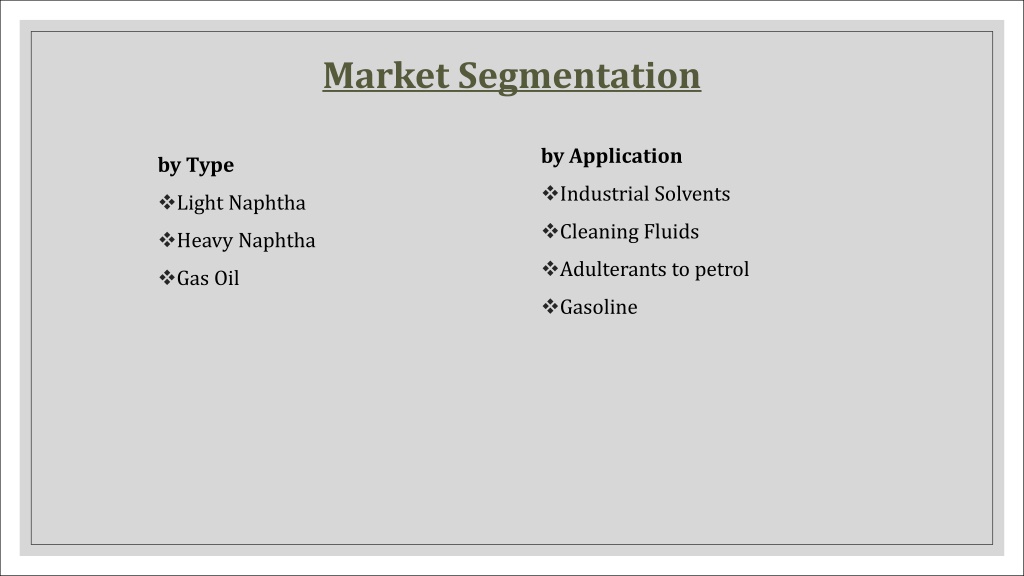 Market Segmentation

by Type
❖Light Naphtha
❖Heavy Naphtha
❖Gas Oil

by Application
❖Industrial Solvents
❖Cleaning Fluids
❖Adulterants to petrol
❖Gasoline